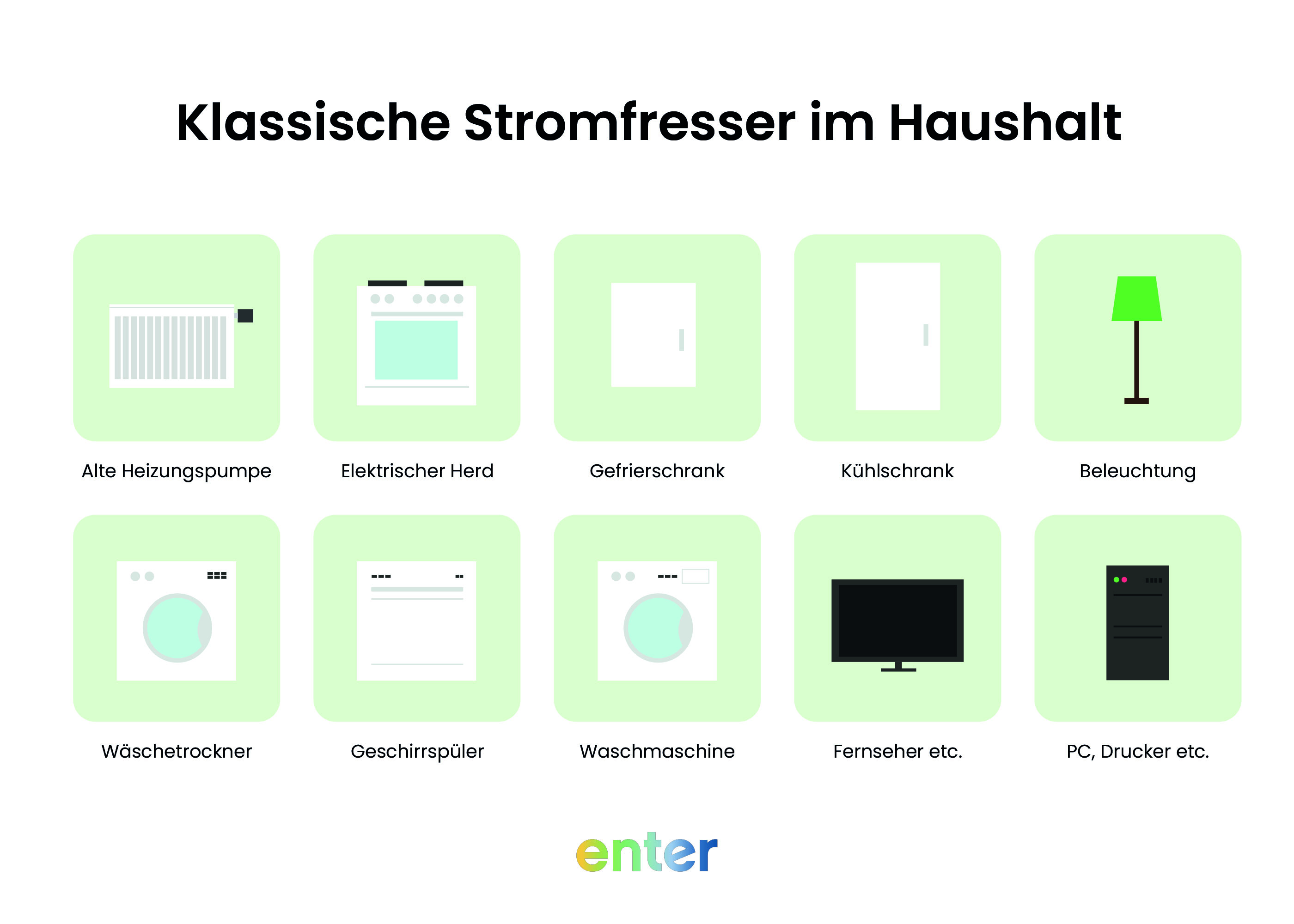 Klassische Stromfresser im Haushalt

Alte Heizungspumpe

Elektrischer Herd

Gefrierschrank

Kühlschrank

Beleuchtung

Wäschetrockner

Geschirrspüler

Waschmaschine

Fernseher etc.

PC, Drucker etc.

enter